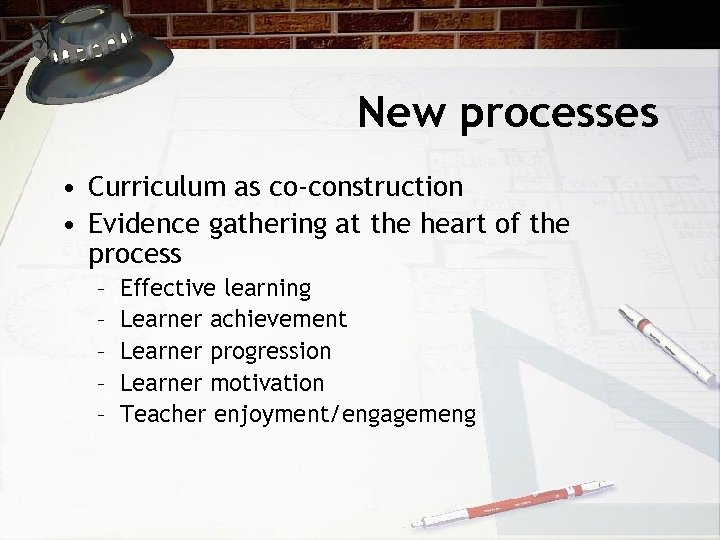 New processes

• Curriculum as co-construction
• Evidence gathering at the heart of the process
– Effective learning
– Learner achievement
– Learner progression
– Learner motivation
– Teacher enjoyment/engagemeng